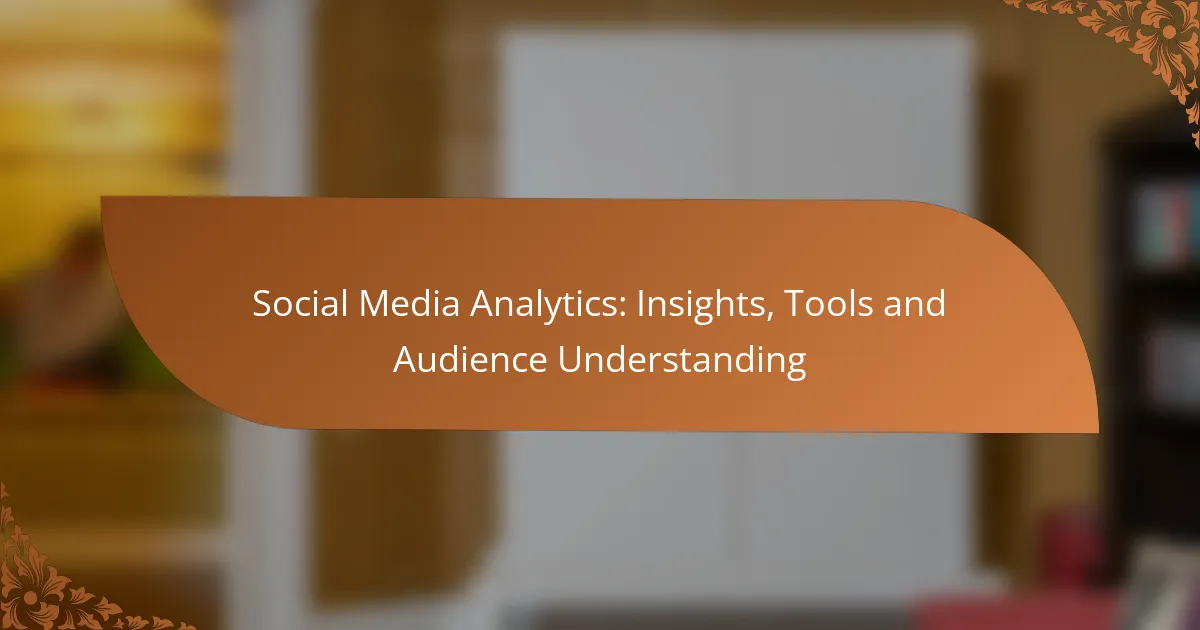 Social Media Analytics: Insights, Tools and Audience Understanding